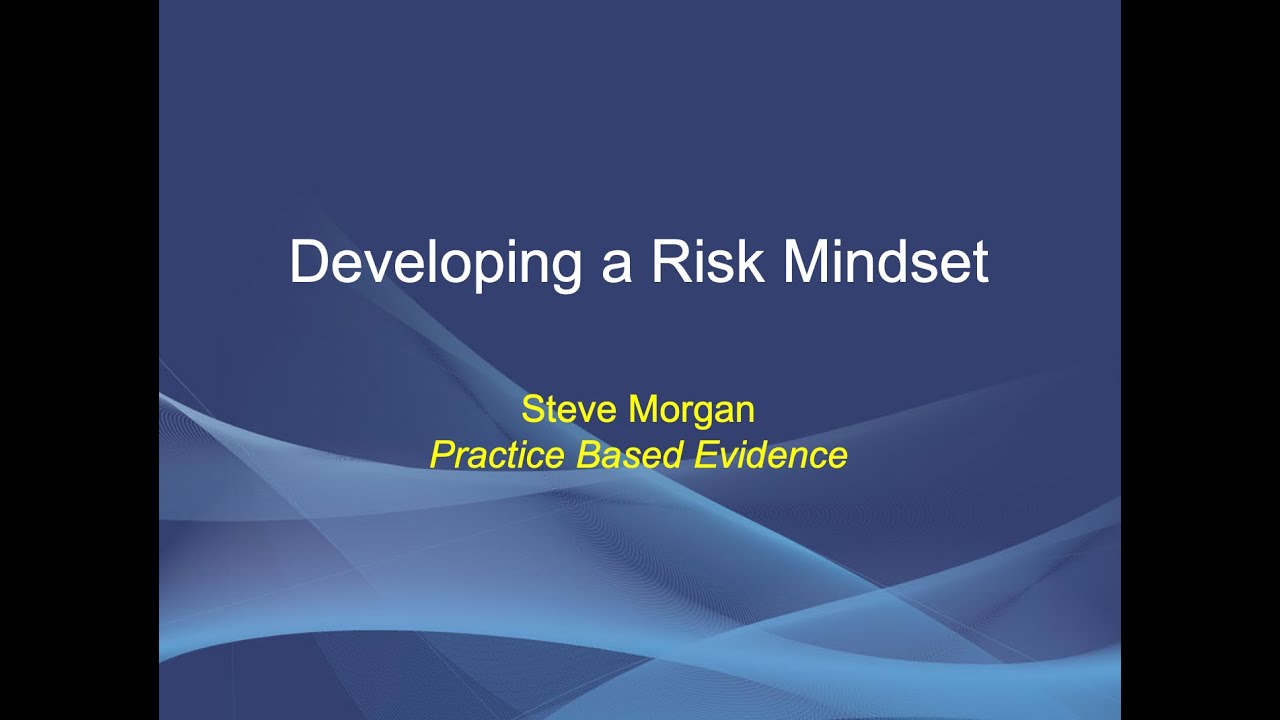 Developing a Risk Mindset

Steve Morgan
Practice Based Evidence